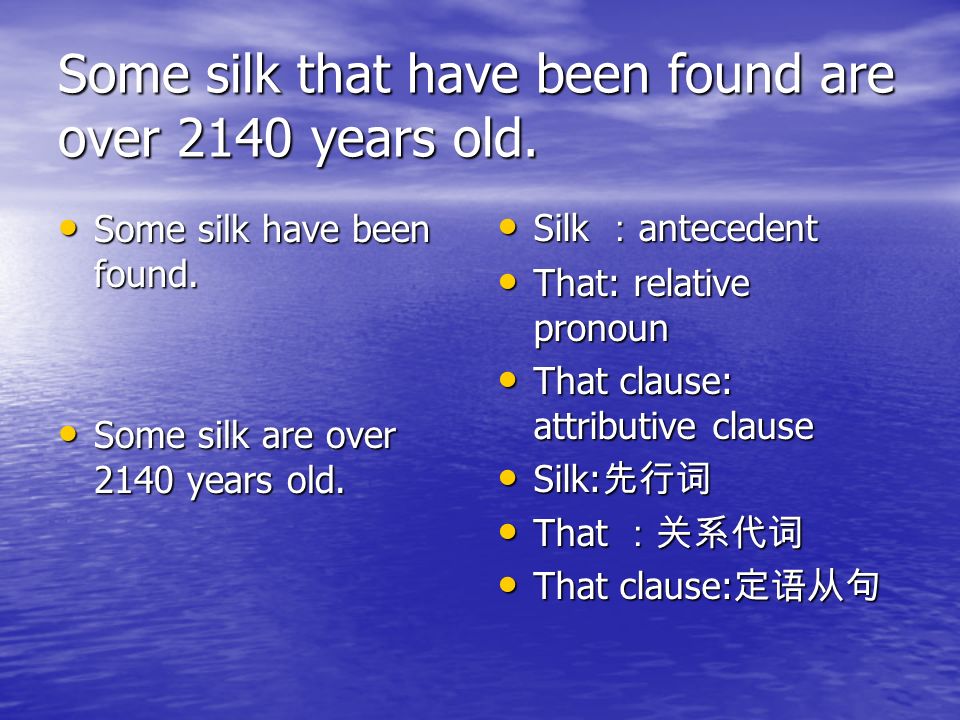 Some silk that have been found are over 2140 years old.

• Some silk have been found.

• Some silk are over 2140 years old.

• Silk ：antecedent
• That: relative pronoun
• That clause: attributive clause
• Silk:先行词
• That ：关系代词
• That clause:定语从句